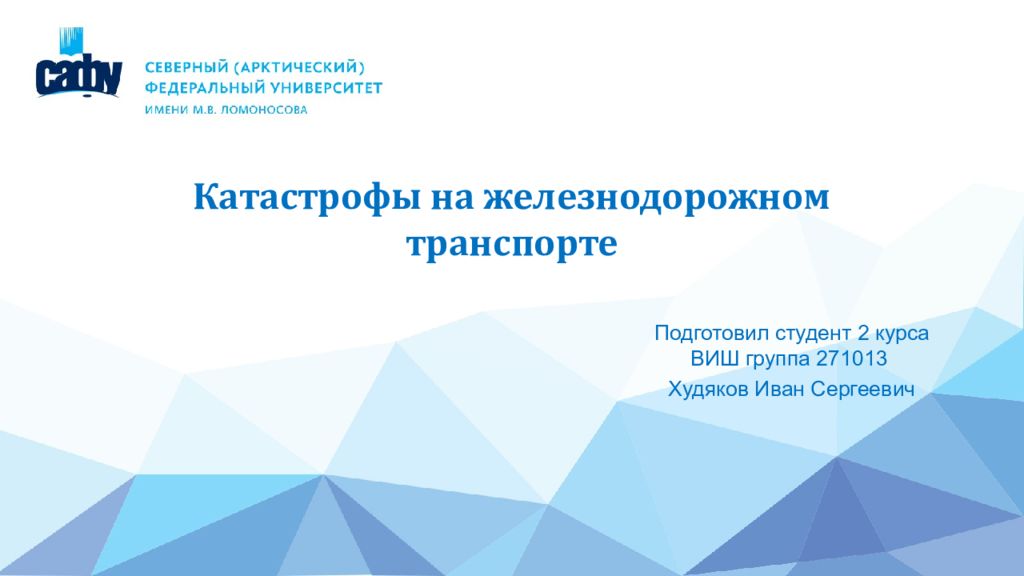 сафу

СЕВЕРНЫЙ (АРКТИЧЕСКИЙ) ФЕДЕРАЛЬНЫЙ УНИВЕРСИТЕТ ИМЕНИ М.В. ЛОМОНОСОВА

Катастрофы на железнодорожном транспорте

Подготовил студент 2 курса ВИШ группа 271013

Худяков Иван Сергеевич